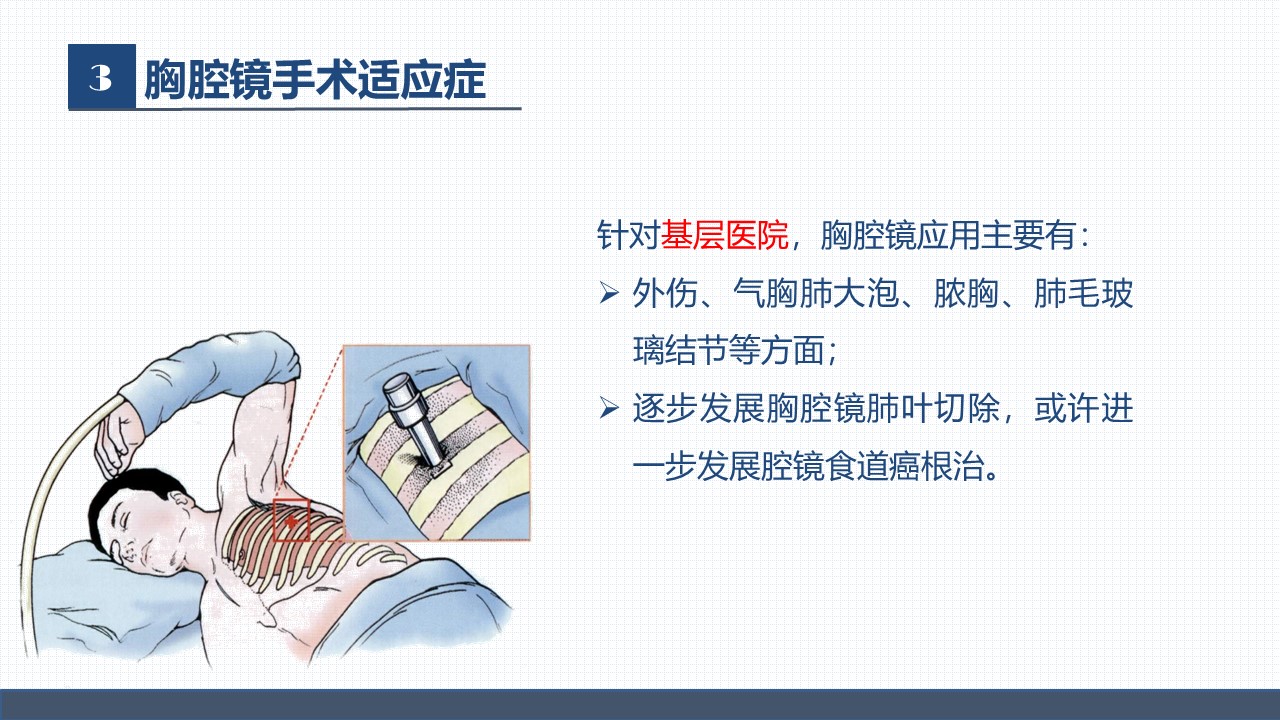 3 胸腔镜手术适应症

针对基层医院，胸腔镜应用主要有：

➢ 外伤、气胸肺大泡、脓胸、肺毛玻璃结节等方面；

➢ 逐步发展胸腔镜肺叶切除，或许进一步发展腔镜食道癌根治。